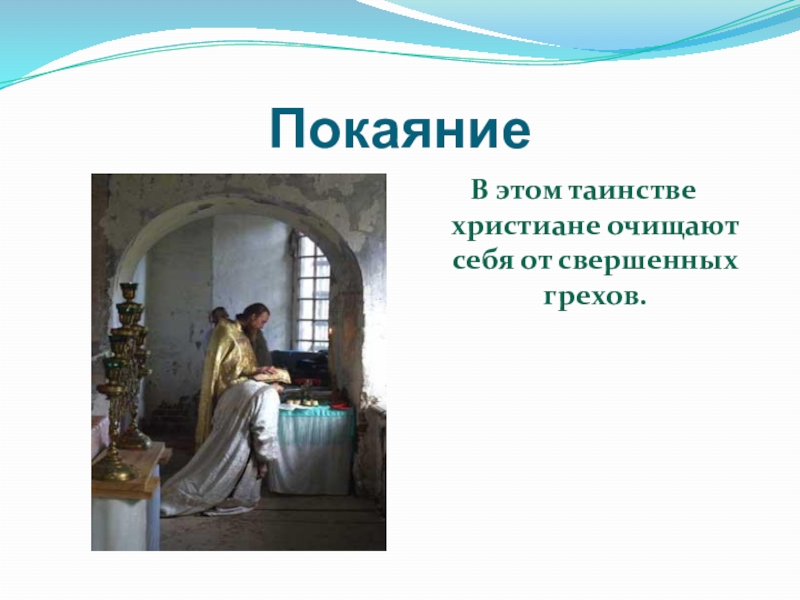 Покаяние

В этом таинстве христиане очищают себя от свершенных грехов.